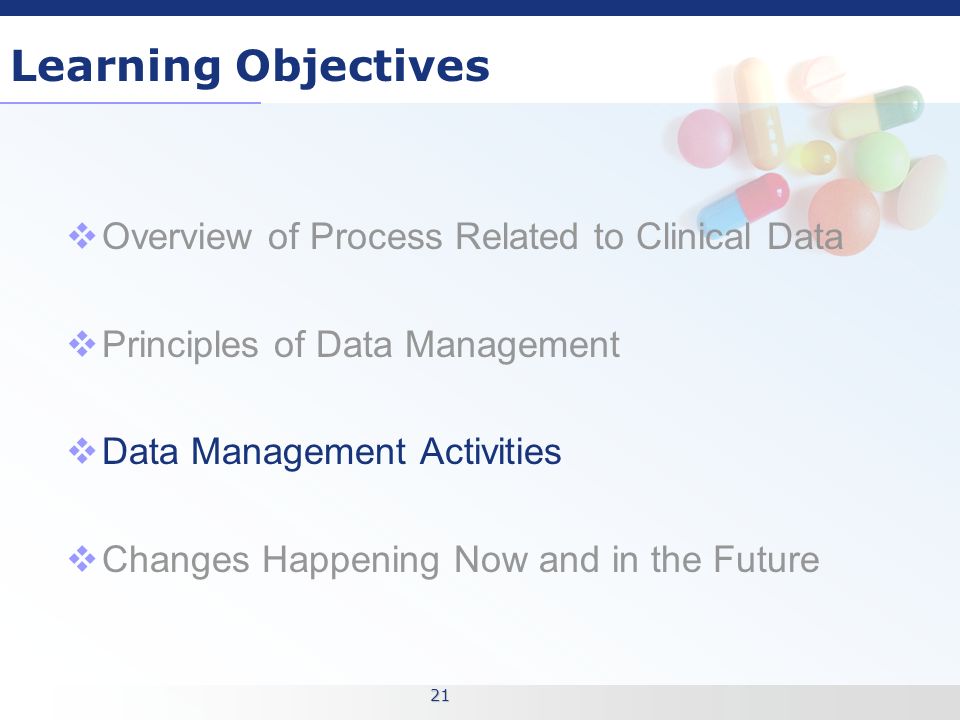 Learning Objectives

❖ Overview of Process Related to Clinical Data

❖ Principles of Data Management

❖ Data Management Activities

❖ Changes Happening Now and in the Future

21